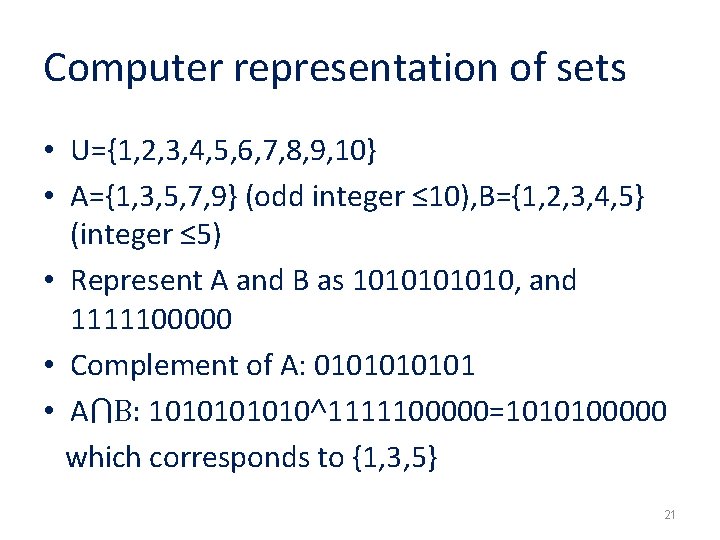 Computer representation of sets

• U={1,2,3,4,5,6,7,8,9,10}
• A={1,3,5,7,9} (odd integer ≤10),B={1,2,3,4,5} (integer ≤5)
• Represent A and B as 1010101010, and 1111100000
• Complement of A: 0101010101
• A⋂B: 1010101010^1111100000=1010100000 which corresponds to {1,3,5}

21